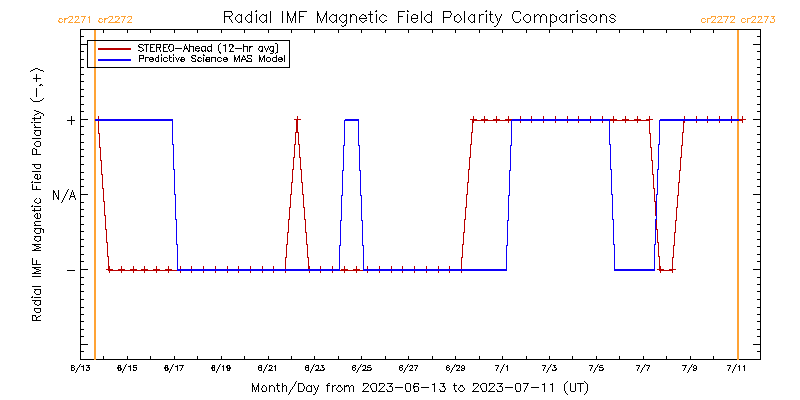 cr2271 cr2272

Radial IMF Magnetic Field Polarity Comparisons

cr2272 cr2273

STEREO-Ahead (12-hr avg)
Predictive Science MAS Model

Radial IMF Magnetic Field Polarity (-,+)

+
N/A
-

6/13 6/15 6/17 6/19 6/21 6/23 6/25 6/27 6/29 7/1 7/3 7/5 7/7 7/9 7/11

Month/Day from 2023-06-13 to 2023-07-11 (UT)